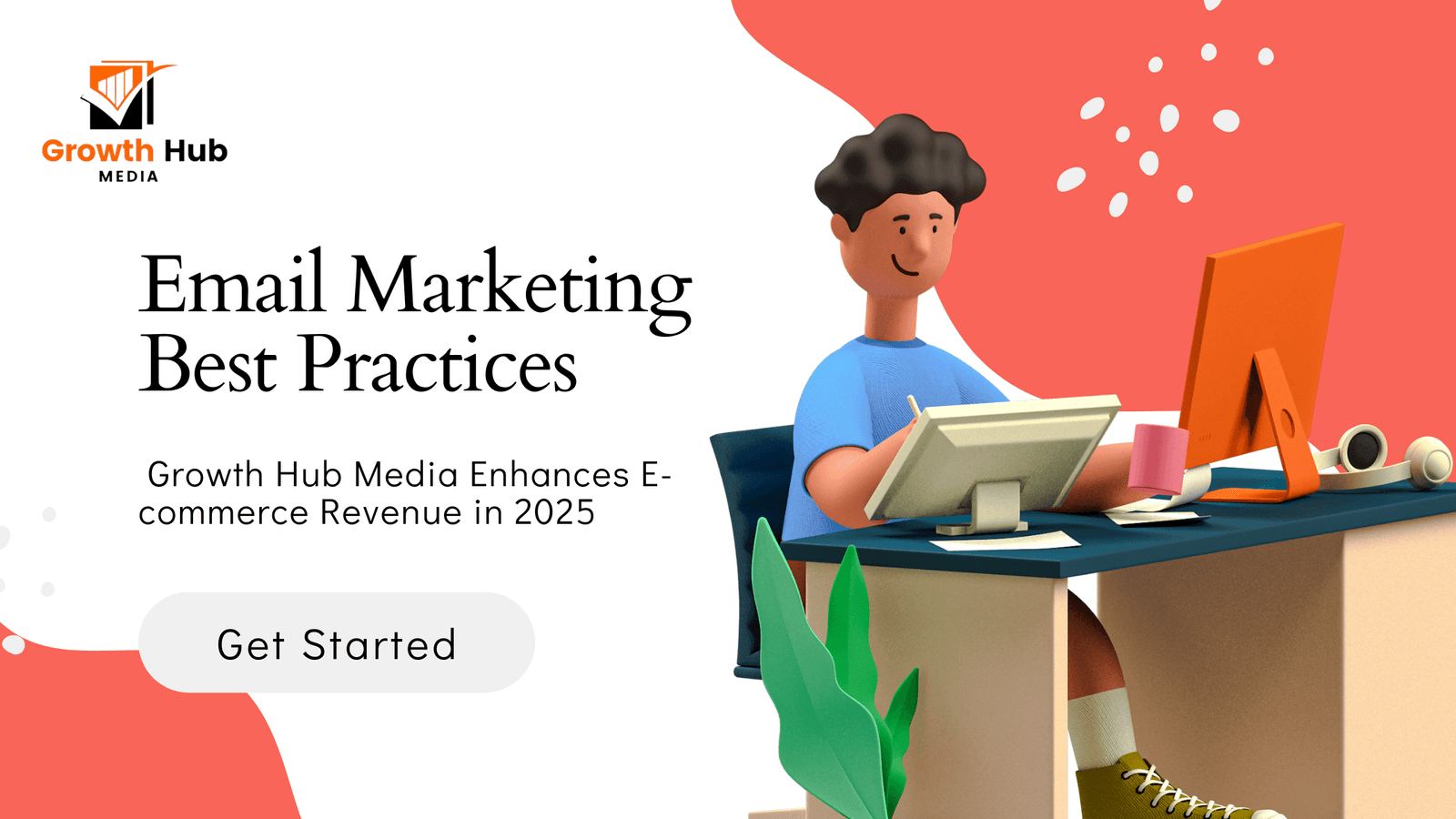 Growth Hub
MEDIA

Email Marketing
Best Practices

Growth Hub Media Enhances E-commerce Revenue in 2025

Get Started